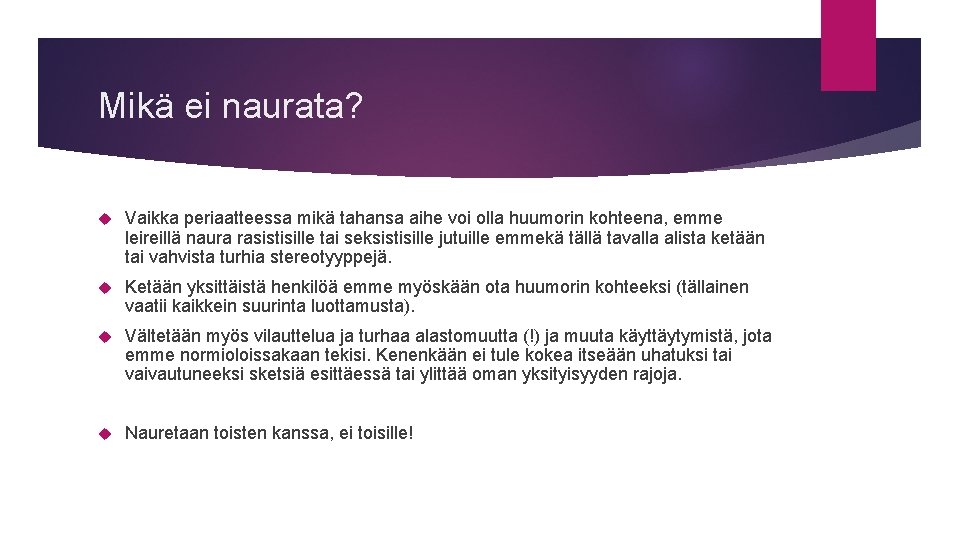 Mikä ei naurata?

Vaikka periaatteessa mikä tahansa aihe voi olla huumorin kohteena, emme leireillä naura rasistisille tai seksistisille jutuille emmekä tällä tavalla alista ketään tai vahvista turhia stereotyyppejä.

Ketään yksittäistä henkilöä emme myöskään ota huumorin kohteeksi (tällainen vaatii kaikkein suurinta luottamusta).

Vältetään myös vilauttelua ja turhaa alastomuutta (!) ja muuta käyttäytymistä, jota emme normioloissakaan tekisi. Kenenkään ei tule kokea itseään uhatuksi tai vaivautuneeksi sketsiä esittäessä tai ylittää oman yksityisyyden rajoja.

Nauretaan toisten kanssa, ei toisille!